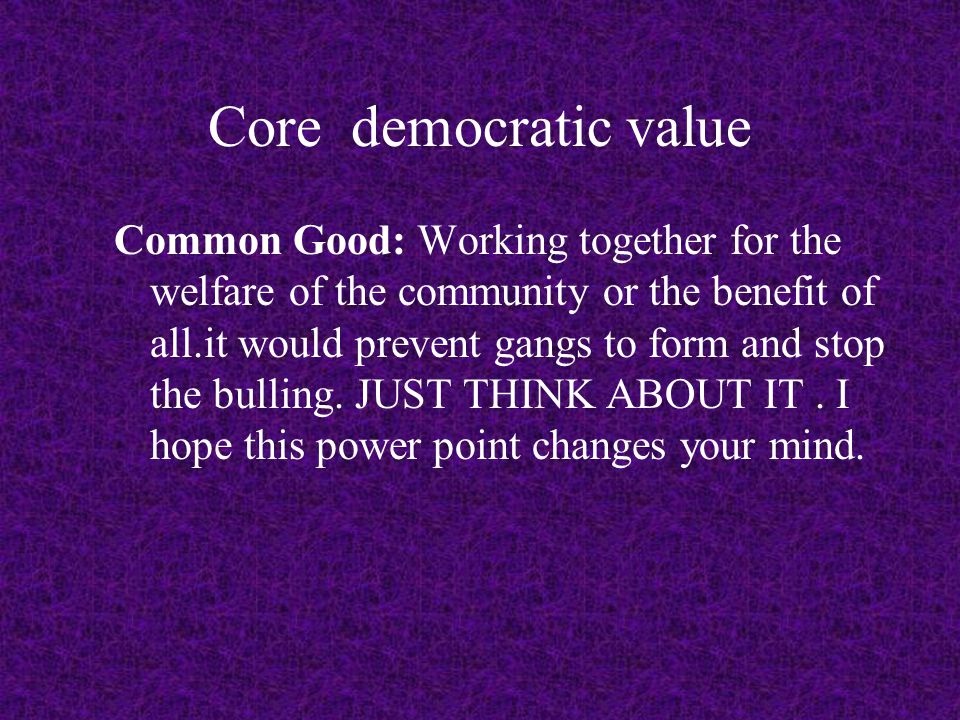 Core democratic value

Common Good: Working together for the welfare of the community or the benefit of all.it would prevent gangs to form and stop the bulling. JUST THINK ABOUT IT . I hope this power point changes your mind.